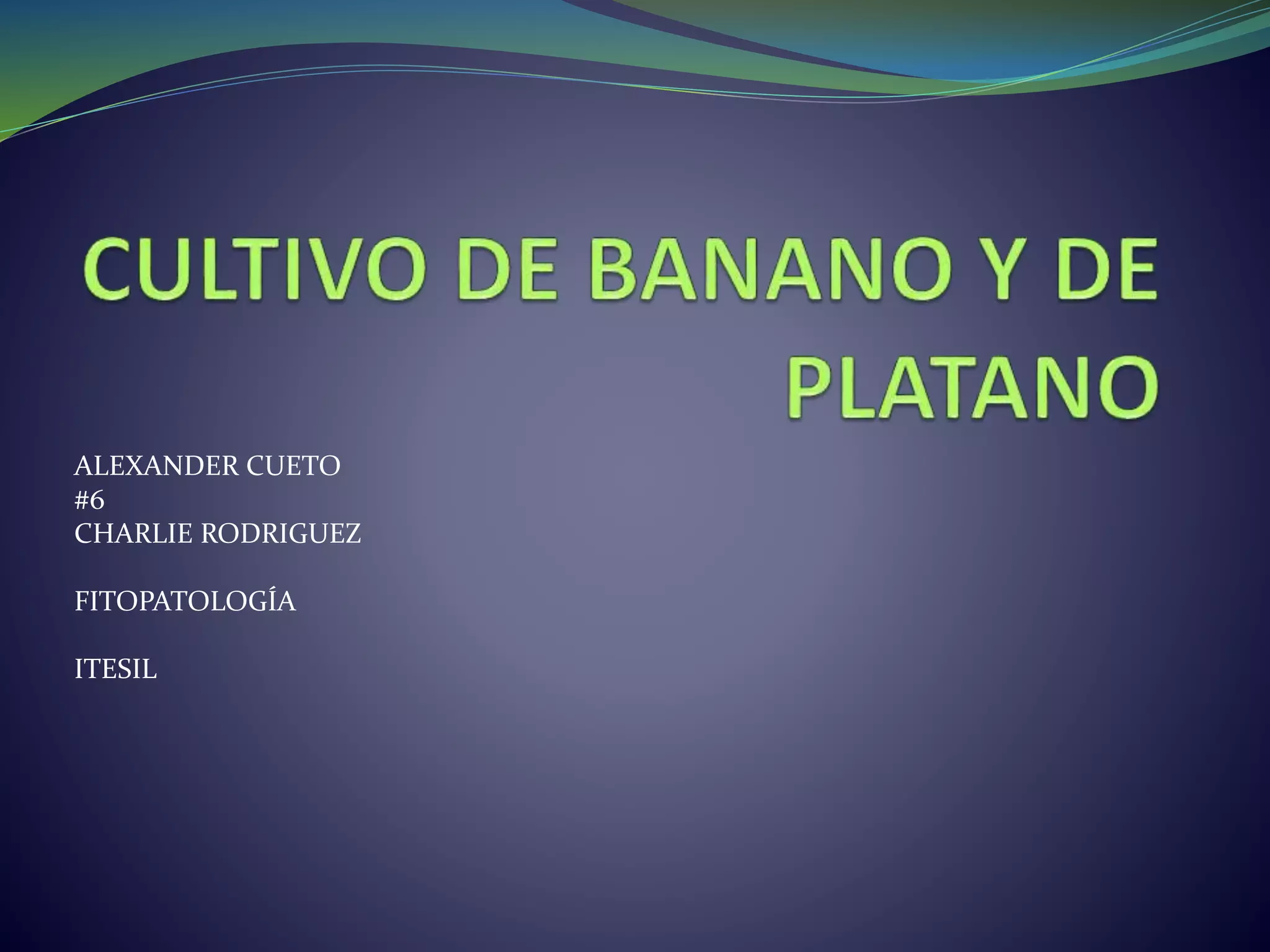 CULTIVO DE BANANO Y DE PLATANO

ALEXANDER CUETO
#6
CHARLIE RODRIGUEZ

FITOPATOLOGÍA

ITESIL